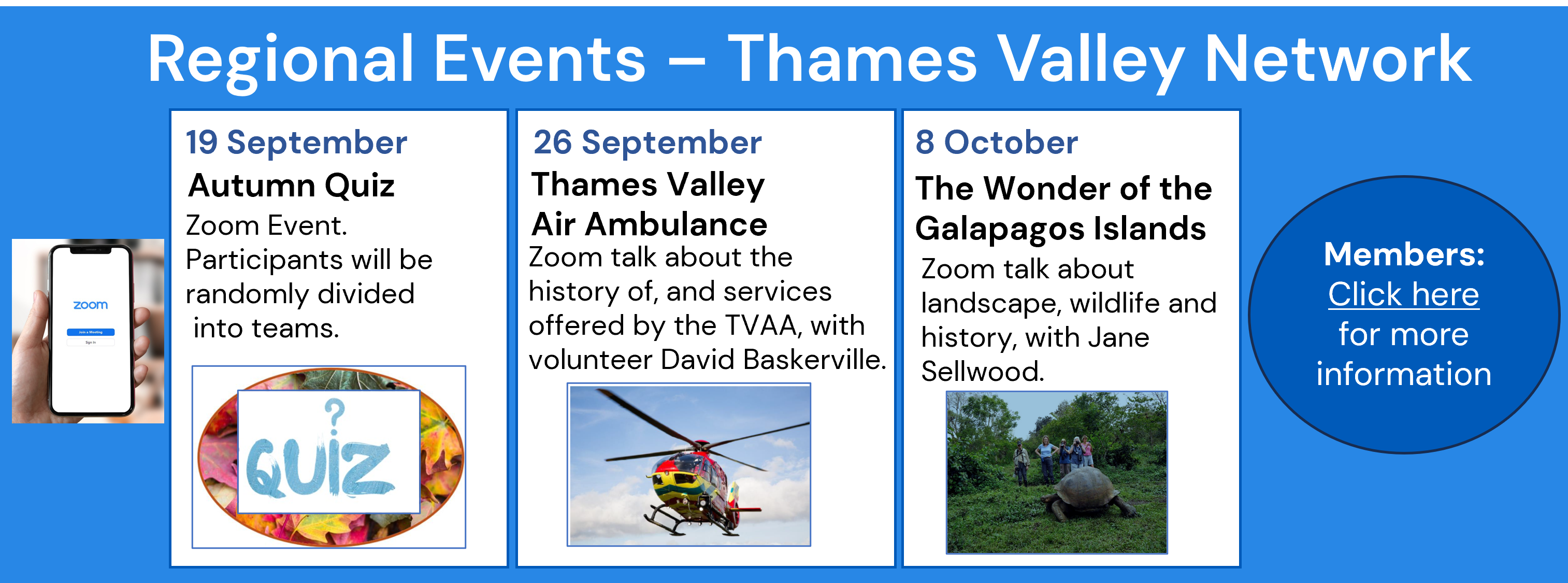 Regional Events – Thames Valley Network

zoom

Join a Meeting

Sign In

19 September

Autumn Quiz

Zoom Event. Participants will be randomly divided into teams.

?

QUIZ

26 September

Thames Valley Air Ambulance

Zoom talk about the history of, and services offered by the TVAA, with volunteer David Baskerville.

8 October

The Wonder of the Galapagos Islands

Zoom talk about landscape, wildlife and history, with Jane Sellwood.

Members:
Click here
for more information